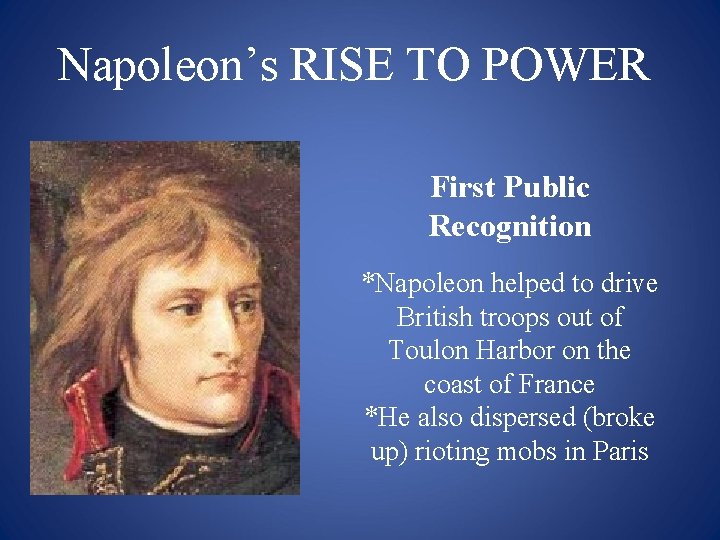 Napoleon's RISE TO POWER

First Public Recognition

*Napoleon helped to drive British troops out of Toulon Harbor on the coast of France
*He also dispersed (broke up) rioting mobs in Paris